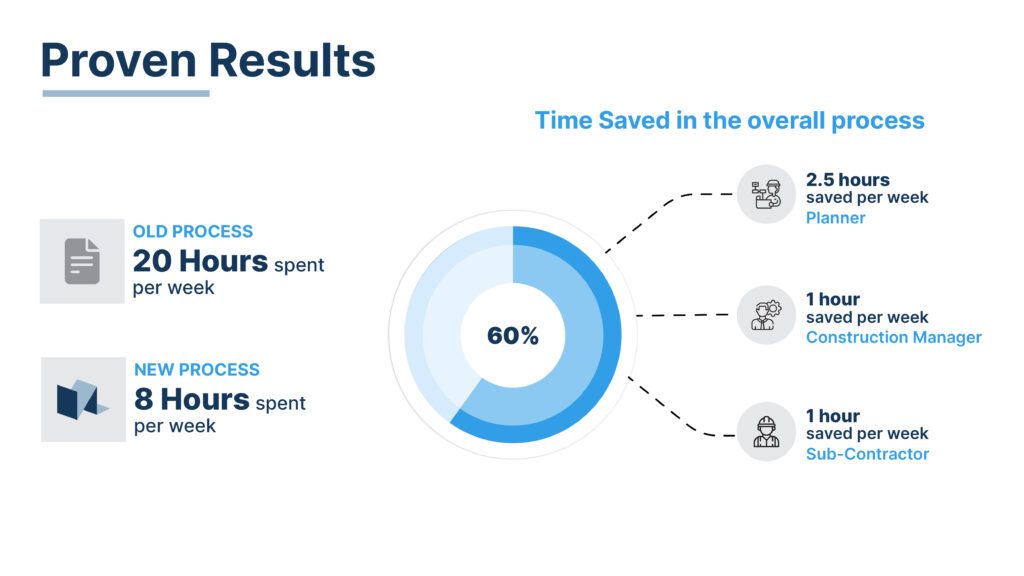 Proven Results

Time Saved in the overall process

OLD PROCESS
20 Hours spent per week

NEW PROCESS
8 Hours spent per week

60%

2.5 hours
saved per week
Planner

1 hour
saved per week
Construction Manager

1 hour
saved per week
Sub-Contractor